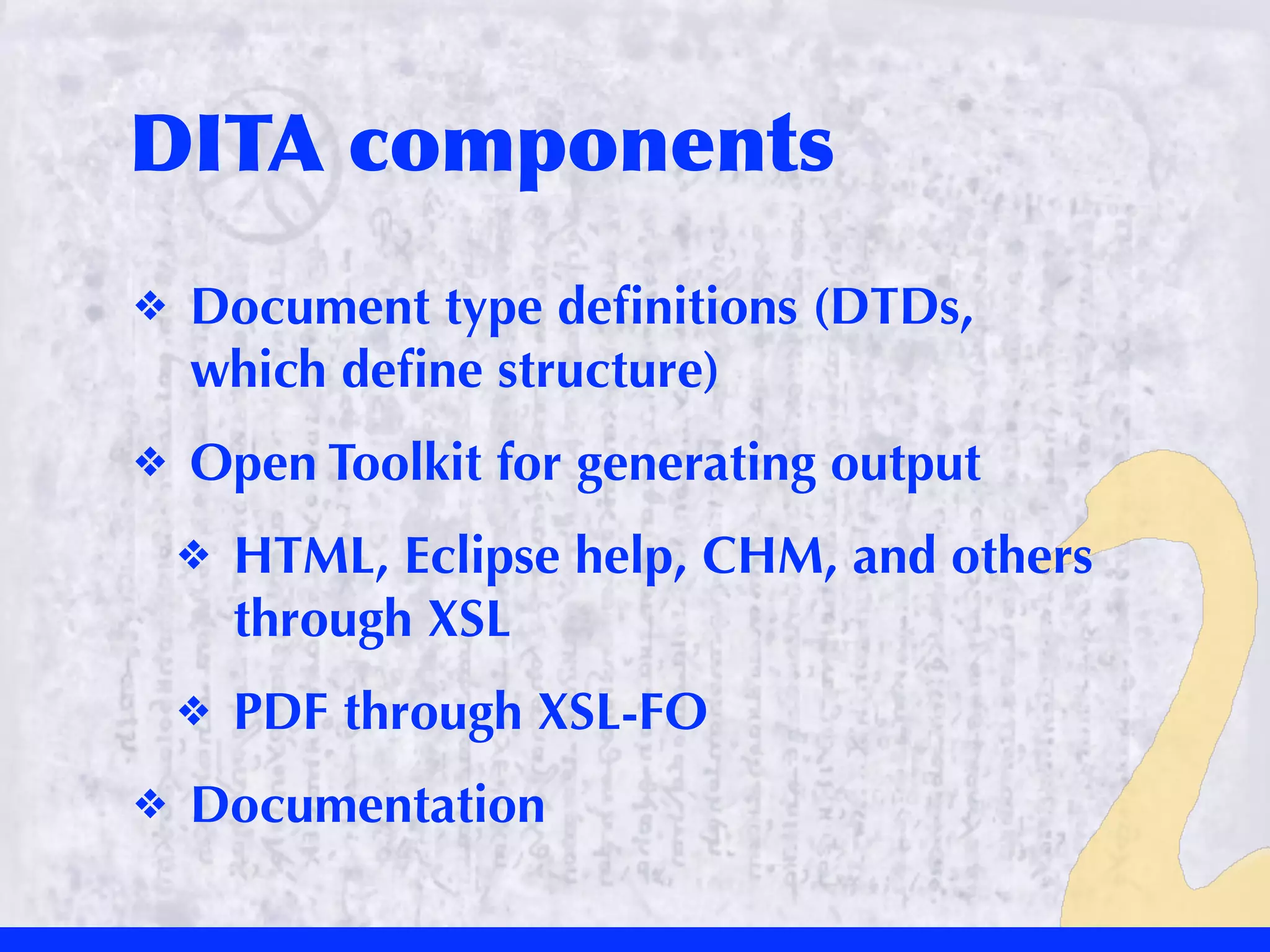 DITA components

❖ Document type definitions (DTDs, which define structure)

❖ Open Toolkit for generating output

❖ HTML, Eclipse help, CHM, and others through XSL

❖ PDF through XSL-FO

❖ Documentation